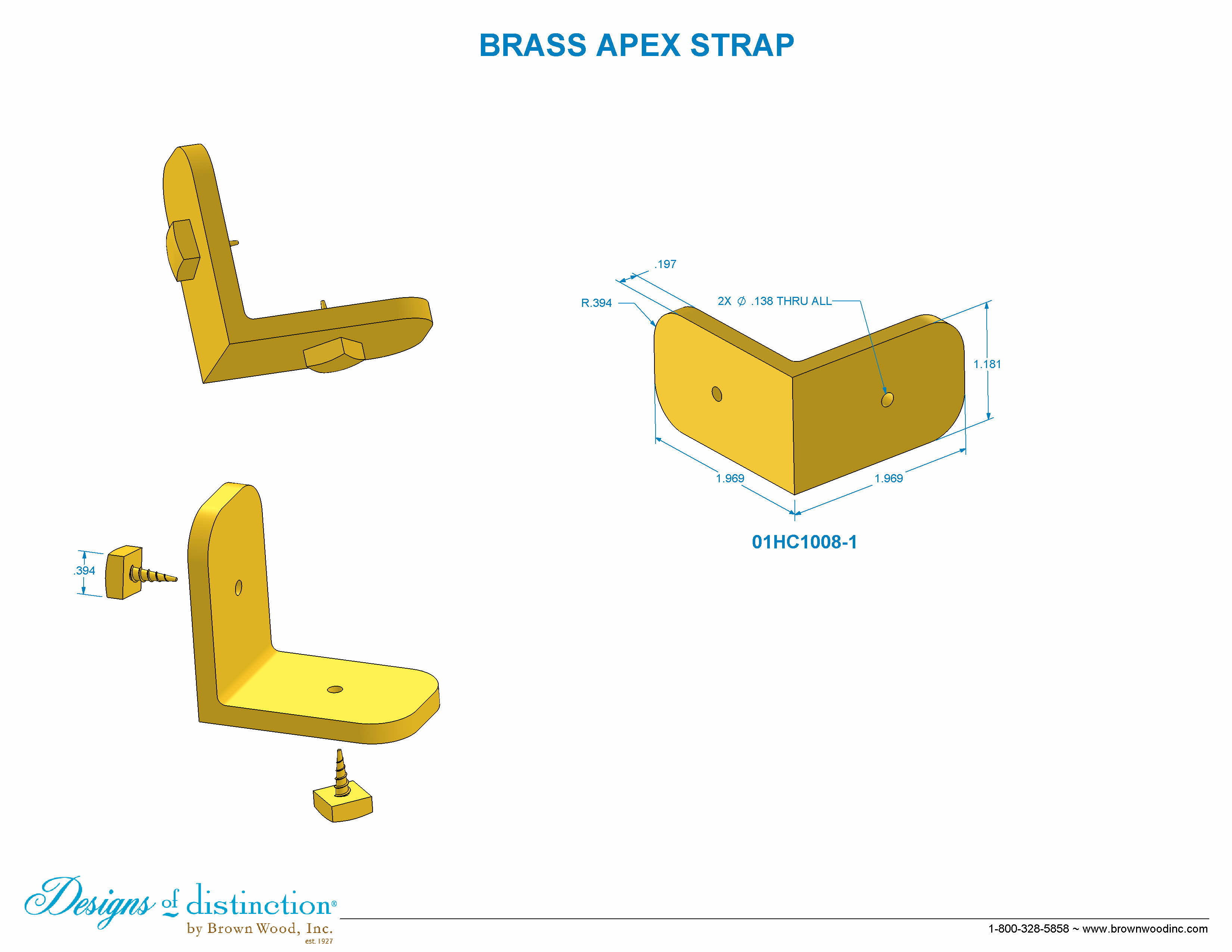 BRASS APEX STRAP

.197

R.394

2X $\varnothing$ .138 THRU ALL

1.181

1.969

1.969

01HC1008-1

.394

Designs of distinction®
by Brown Wood, Inc.
est. 1927

1-800-328-5858 ~ www.brownwoodinc.com